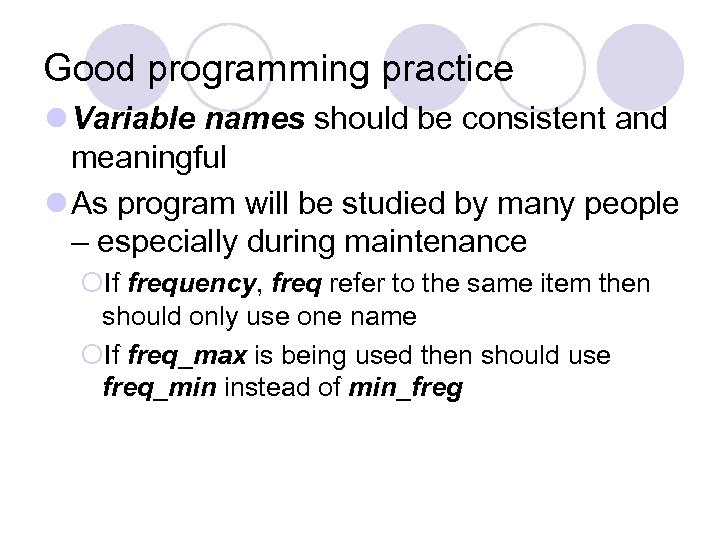 Good programming practice

Variable names should be consistent and meaningful

As program will be studied by many people – especially during maintenance

If frequency, freq refer to the same item then should only use one name

If freq_max is being used then should use freq_min instead of min_freg